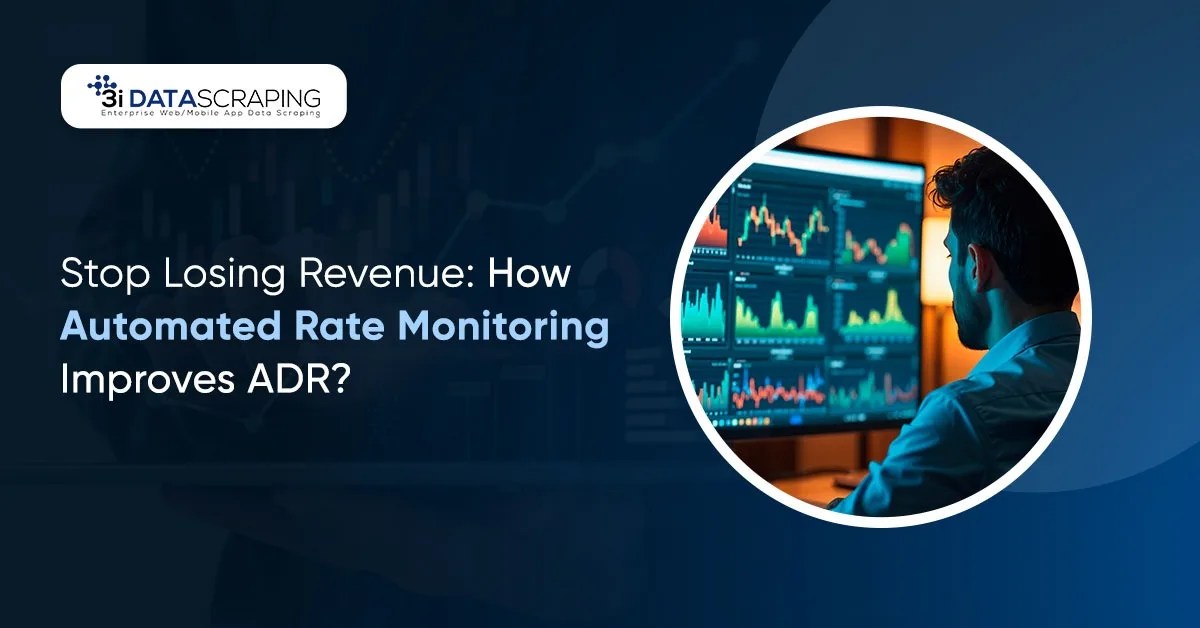 3i DATASCRAPING
Enterprise Web/Mobile App Data Scraping

Stop Losing Revenue: How Automated Rate Monitoring Improves ADR?